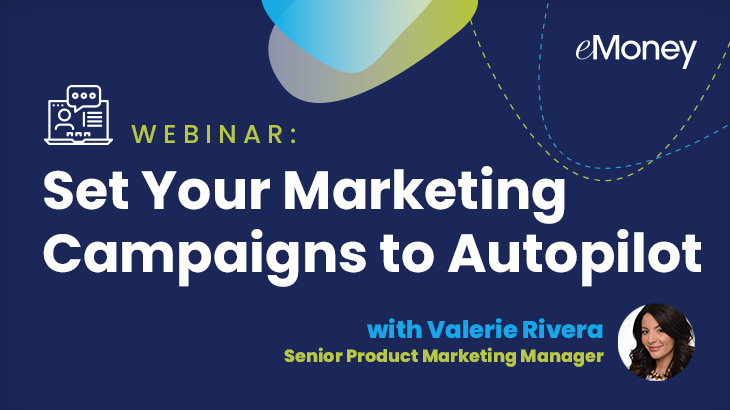 eMoney

WEBINAR:

Set Your Marketing Campaigns to Autopilot

with Valerie Rivera
Senior Product Marketing Manager